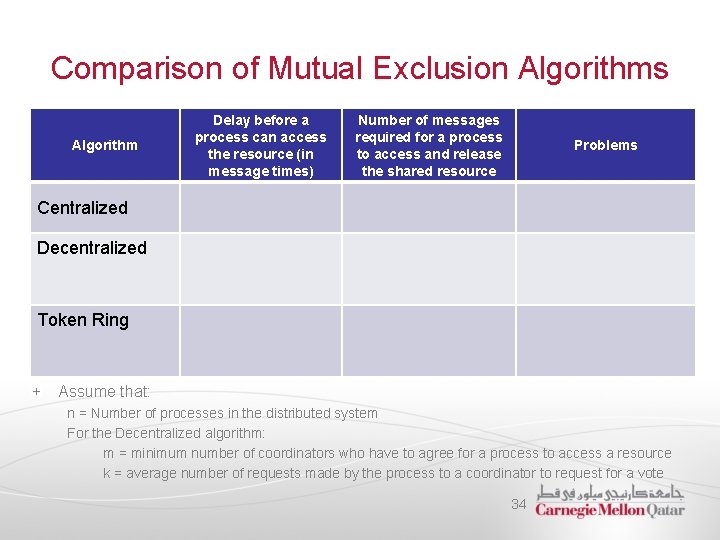 Comparison of Mutual Exclusion Algorithms

| Algorithm | Delay before a process can access the resource (in message times) | Number of messages required for a process to access and release the shared resource | Problems |
|---|---|---|---|
| Centralized | | | |
| Decentralized | | | |
| Token Ring | | | |

+ Assume that:

n = Number of processes in the distributed system

For the Decentralized algorithm:

m = minimum number of coordinators who have to agree for a process to access a resource

k = average number of requests made by the process to a coordinator to request for a vote

34

جامعة كارنيجي ميلون في قطر

Carnegie Mellon Qatar